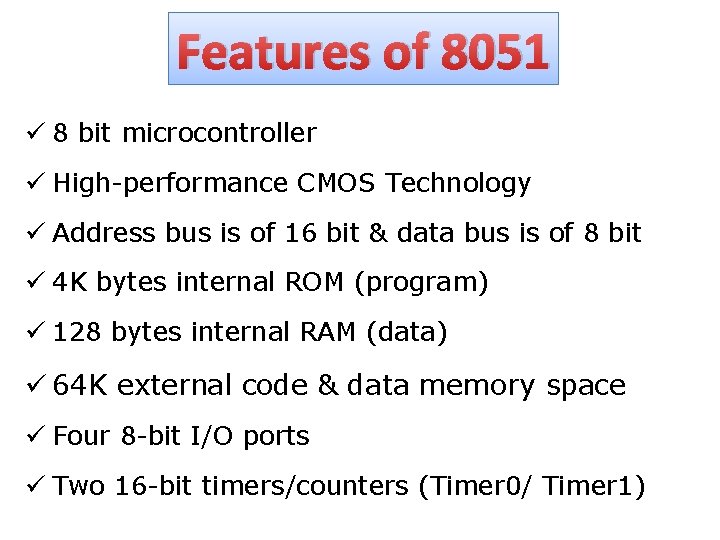 Features of 8051

✓ 8 bit microcontroller

✓ High-performance CMOS Technology

✓ Address bus is of 16 bit & data bus is of 8 bit

✓ 4K bytes internal ROM (program)

✓ 128 bytes internal RAM (data)

✓ 64K external code & data memory space

✓ Four 8-bit I/O ports

✓ Two 16-bit timers/counters (Timer0/ Timer1)